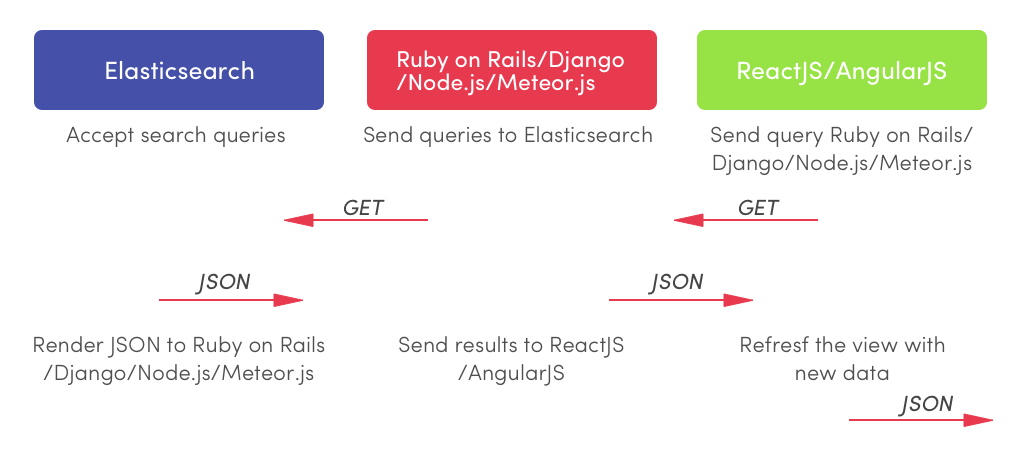 Elasticsearch

Ruby on Rails/Django /Node.js/Meteor.js

ReactJS/AngularJS

Accept search queries

Send queries to Elasticsearch

Send query Ruby on Rails/ Django/Node.js/Meteor.js

GET

GET

JSON

JSON

Render JSON to Ruby on Rails /Django/Node.js/Meteor.js

Send results to ReactJS /AngularJS

Refresf the view with new data

JSON